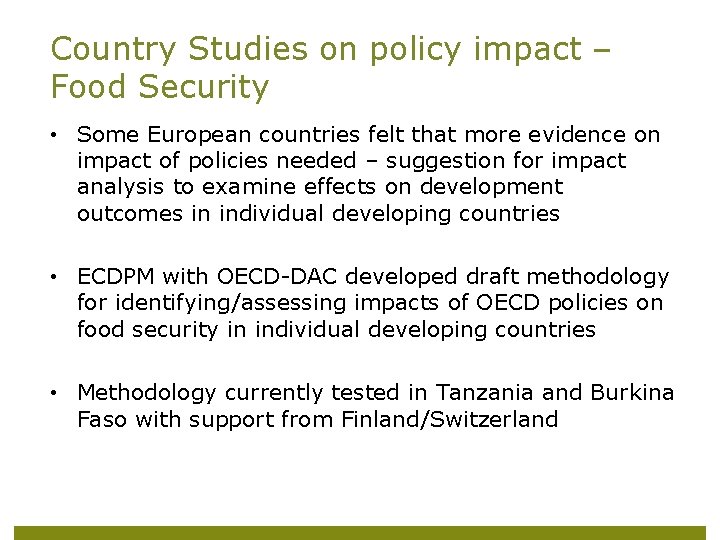 Country Studies on policy impact – Food Security

• Some European countries felt that more evidence on impact of policies needed – suggestion for impact analysis to examine effects on development outcomes in individual developing countries

• ECDPM with OECD-DAC developed draft methodology for identifying/assessing impacts of OECD policies on food security in individual developing countries

• Methodology currently tested in Tanzania and Burkina Faso with support from Finland/Switzerland